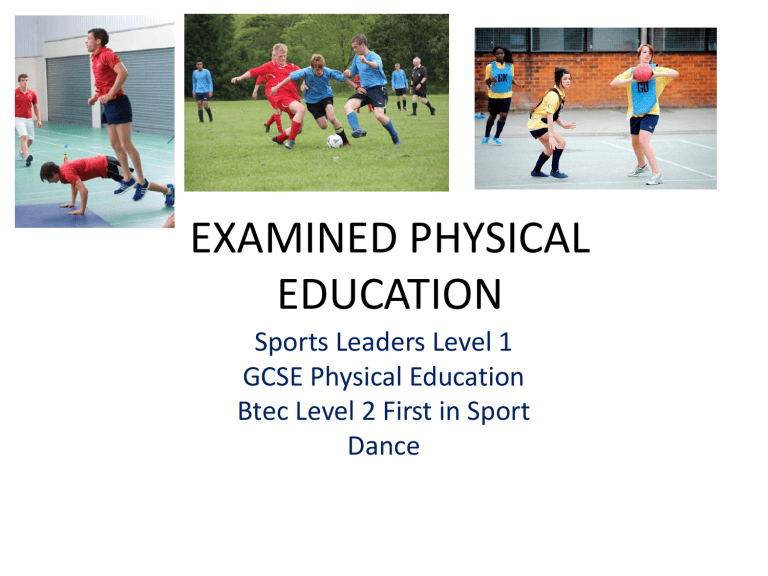 GK

GD

EXAMINED PHYSICAL EDUCATION

Sports Leaders Level 1
GCSE Physical Education
Btec Level 2 First in Sport
Dance